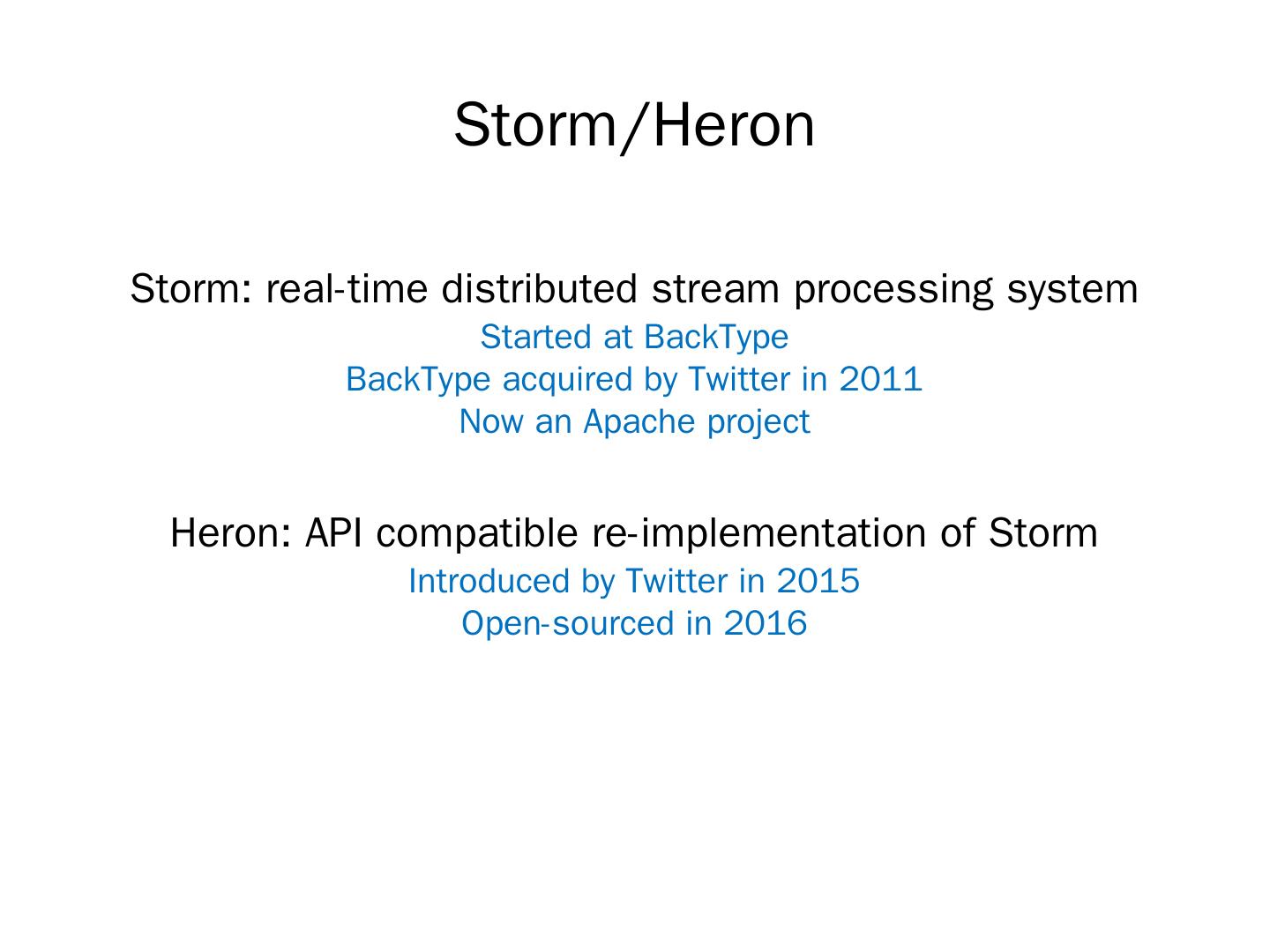 Storm/Heron

Storm: real-time distributed stream processing system
Started at BackType
BackType acquired by Twitter in 2011
Now an Apache project

Heron: API compatible re-implementation of Storm
Introduced by Twitter in 2015
Open-sourced in 2016